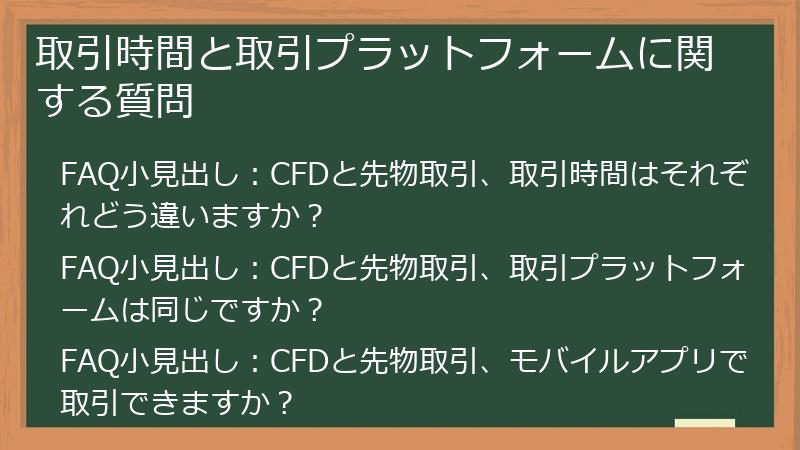 取引時間と取引プラットフォームに関する質問

FAQ小見出し：CFDと先物取引、取引時間はそれぞれどう違いますか？

FAQ小見出し：CFDと先物取引、取引プラットフォームは同じですか？

FAQ小見出し：CFDと先物取引、モバイルアプリで取引できますか？